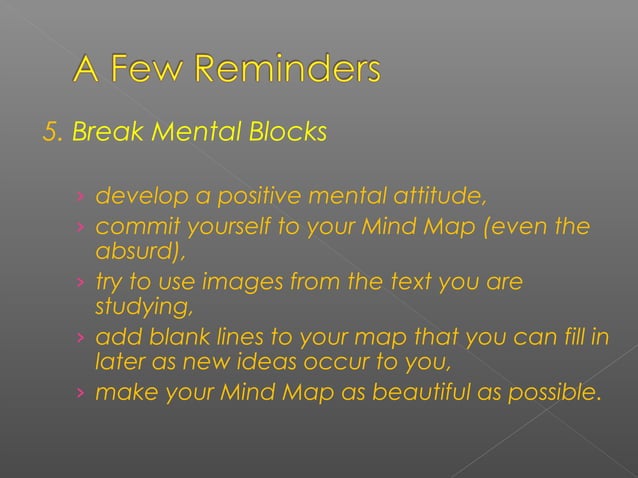 A Few Reminders

5. Break Mental Blocks

› develop a positive mental attitude,
› commit yourself to your Mind Map (even the absurd),
› try to use images from the text you are studying,
› add blank lines to your map that you can fill in later as new ideas occur to you,
› make your Mind Map as beautiful as possible.